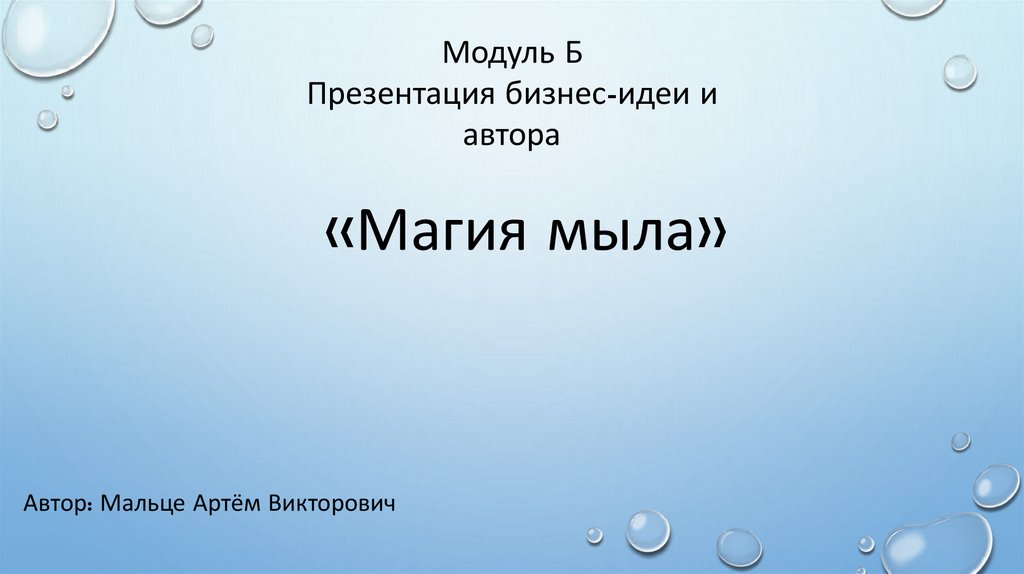 Модуль Б
Презентация бизнес-идеи и автора

«Магия мыла»

Автор: Мальце Артём Викторович